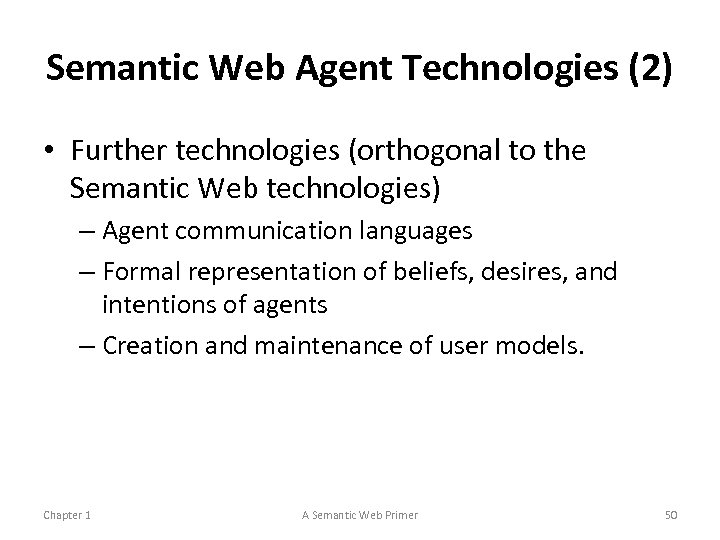 Semantic Web Agent Technologies (2)

• Further technologies (orthogonal to the Semantic Web technologies)

– Agent communication languages

– Formal representation of beliefs, desires, and intentions of agents

– Creation and maintenance of user models.

Chapter 1

A Semantic Web Primer

50